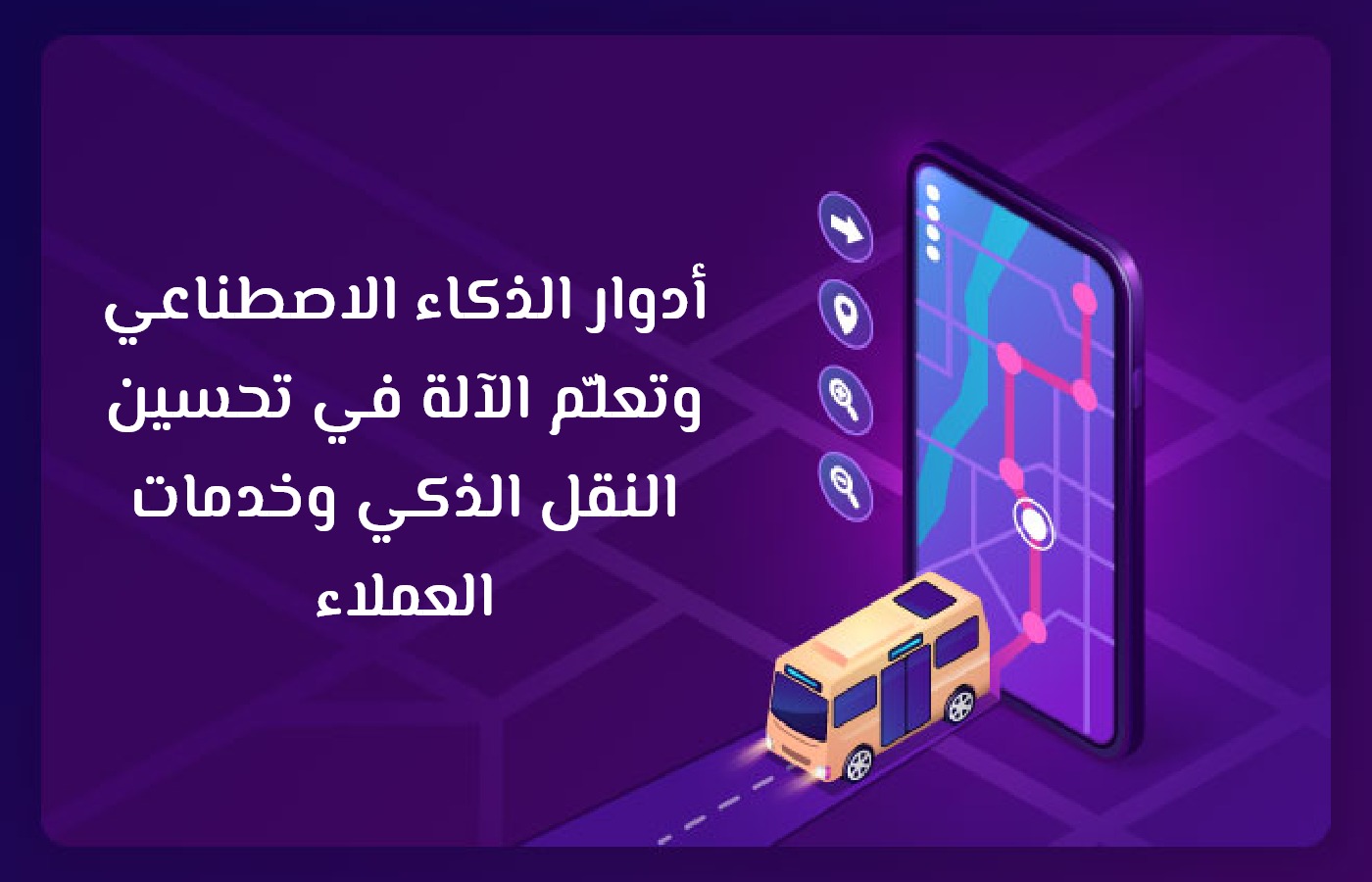 أدوار الذكاء الاصطناعي وتعلّم الآلة في تحسين النقل الذكي وخدمات العملاء